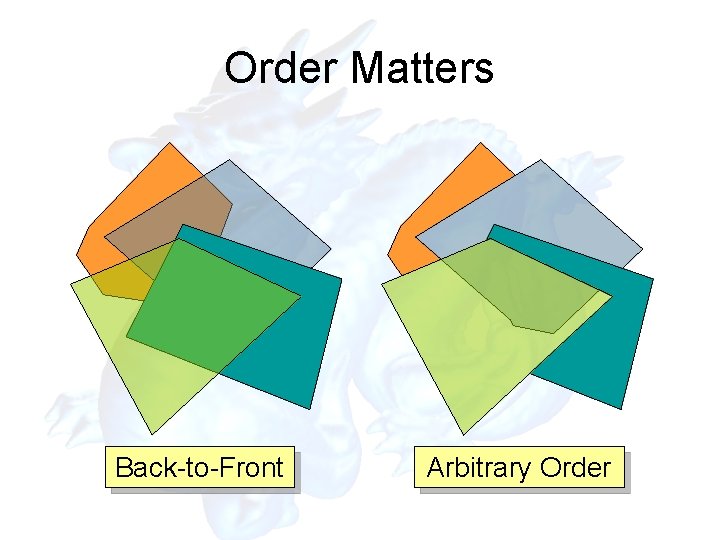 Order Matters

Back-to-Front

Arbitrary Order